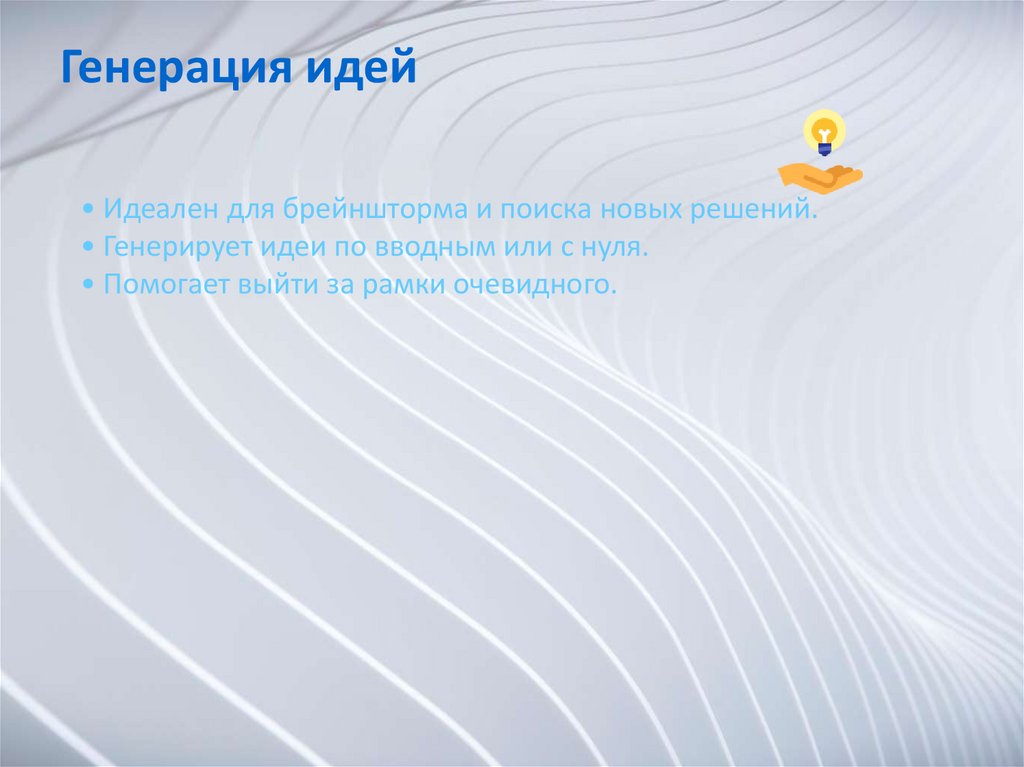 Генерация идей

• Идеален для брейншторма и поиска новых решений.
• Генерирует идеи по вводным или с нуля.
• Помогает выйти за рамки очевидного.